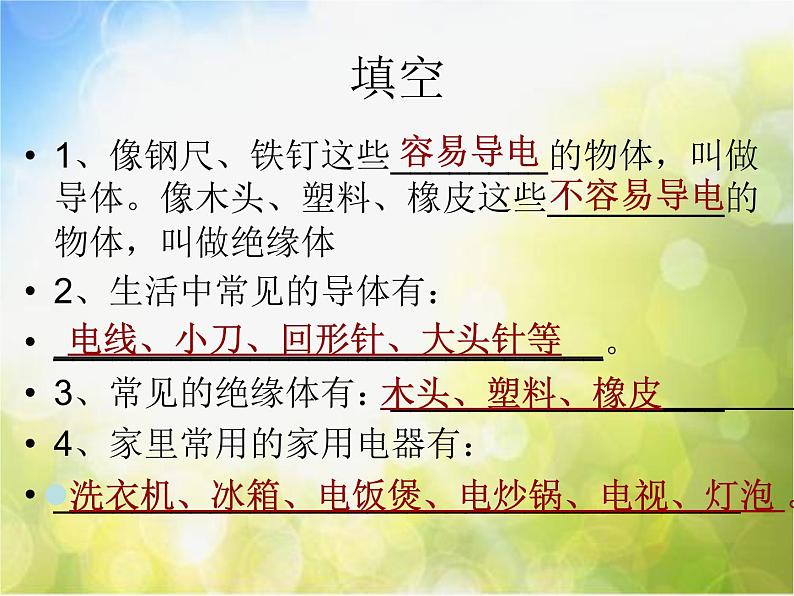 填空

• 1、像钢尺、铁钉这些容易导电的物体，叫做导体。像木头、塑料、橡皮这些不容易导电的物体，叫做绝缘体

• 2、生活中常见的导体有：

• 电线、小刀、回形针、大头针等。

• 3、常见的绝缘体有：木头、塑料、橡皮

• 4、家里常用的家用电器有：

• 洗衣机、冰箱、电饭煲、电炒锅、电视、灯泡。